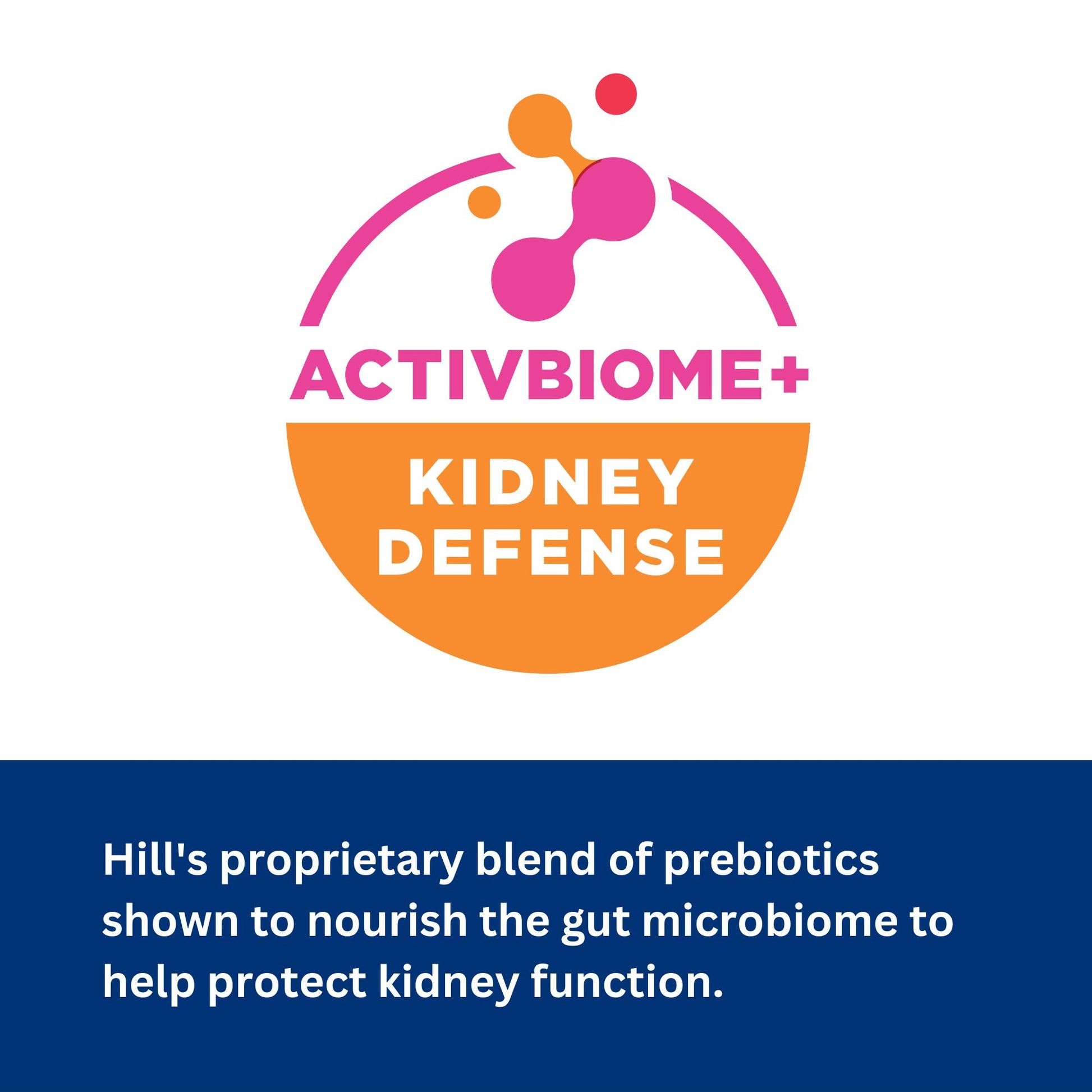 ACTIVBIOME+

KIDNEY DEFENSE

Hill's proprietary blend of prebiotics shown to nourish the gut microbiome to help protect kidney function.